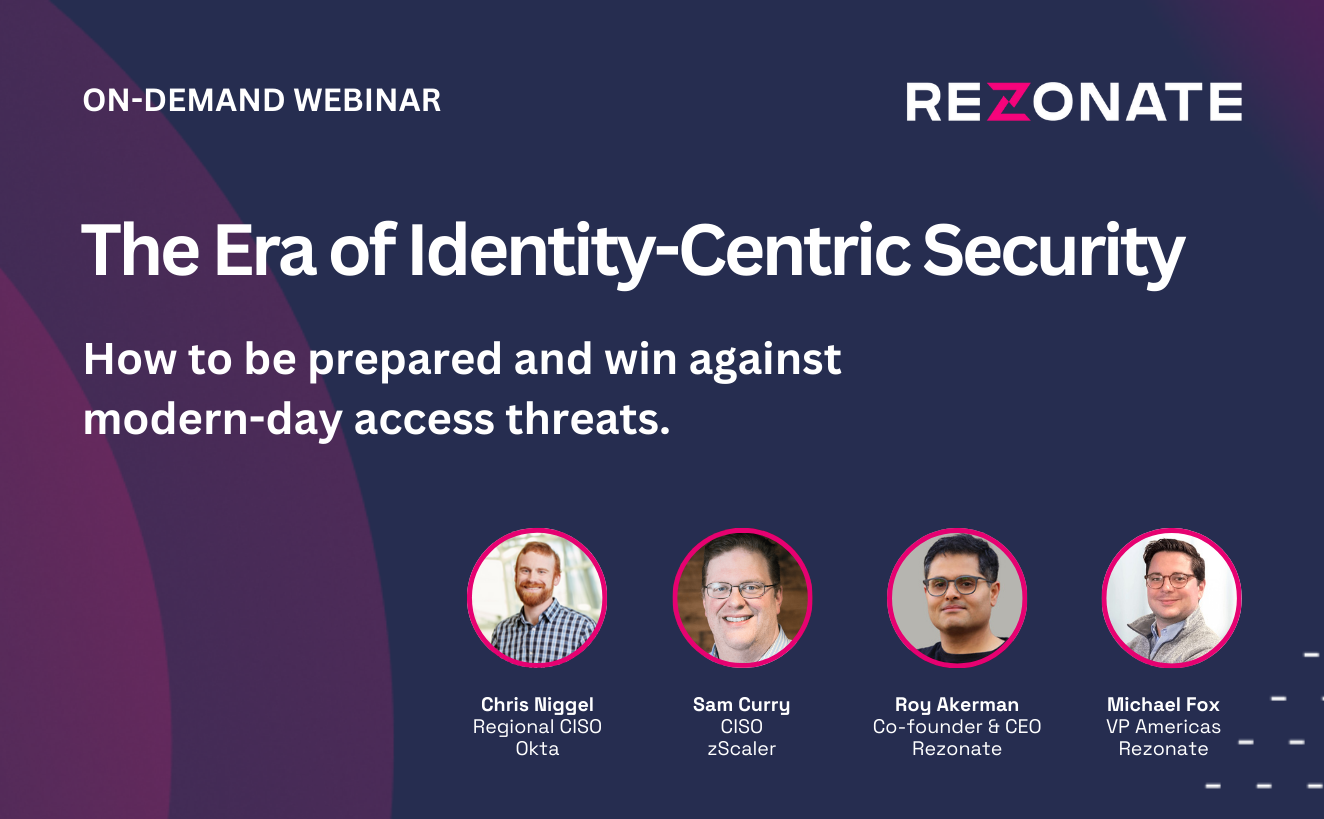 ON-DEMAND WEBINAR

REZONATE

The Era of Identity-Centric Security

How to be prepared and win against modern-day access threats.

Chris Niggel
Regional CISO
Okta

Sam Curry
CISO
zScaler

Roy Akerman
Co-founder & CEO
Rezonate

Michael Fox
VP Americas
Rezonate